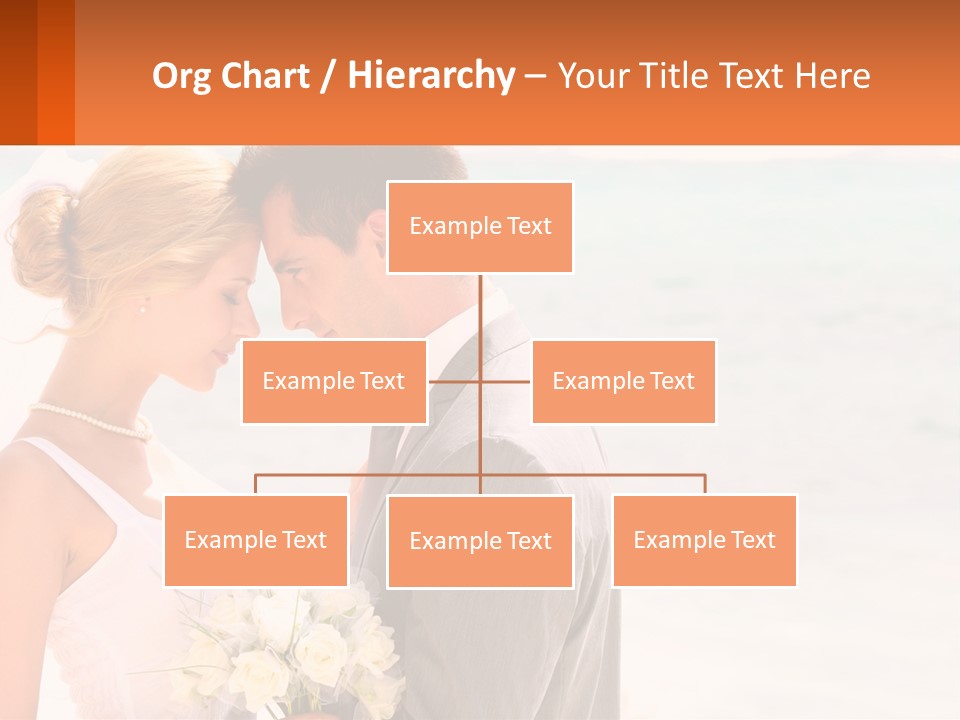 Org Chart / Hierarchy – Your Title Text Here

Example Text

Example Text

Example Text

Example Text

Example Text

Example Text